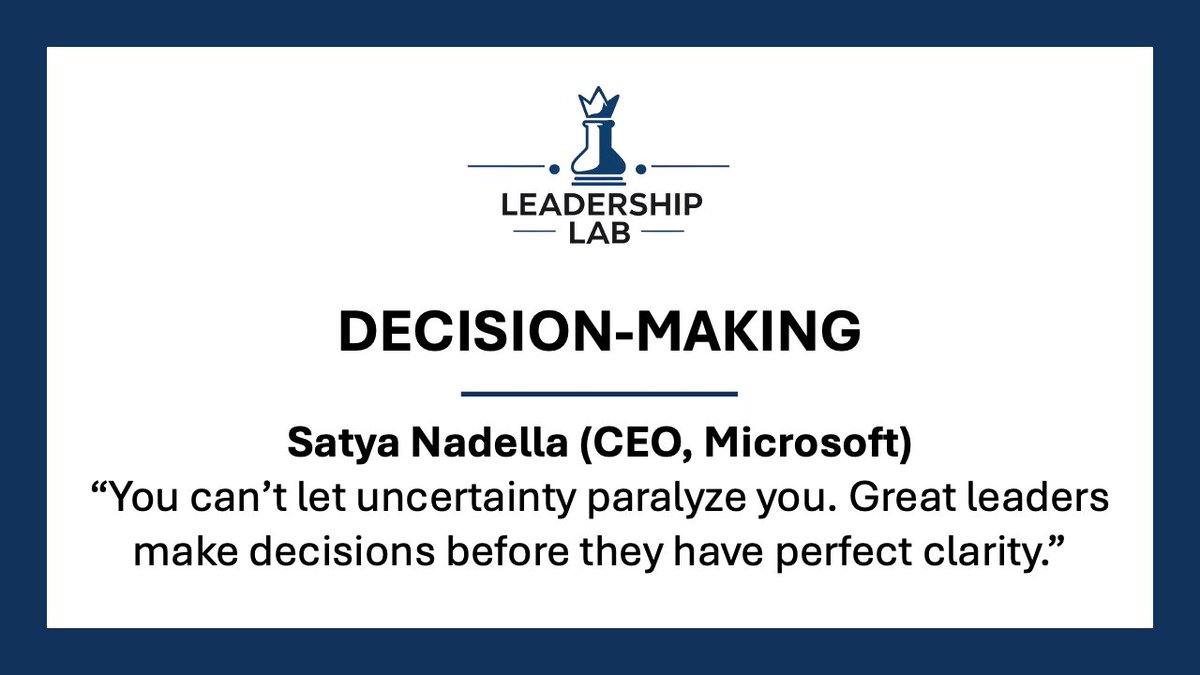 LEADERSHIP LAB

DECISION-MAKING

Satya Nadella (CEO, Microsoft)
“You can’t let uncertainty paralyze you. Great leaders make decisions before they have perfect clarity.”